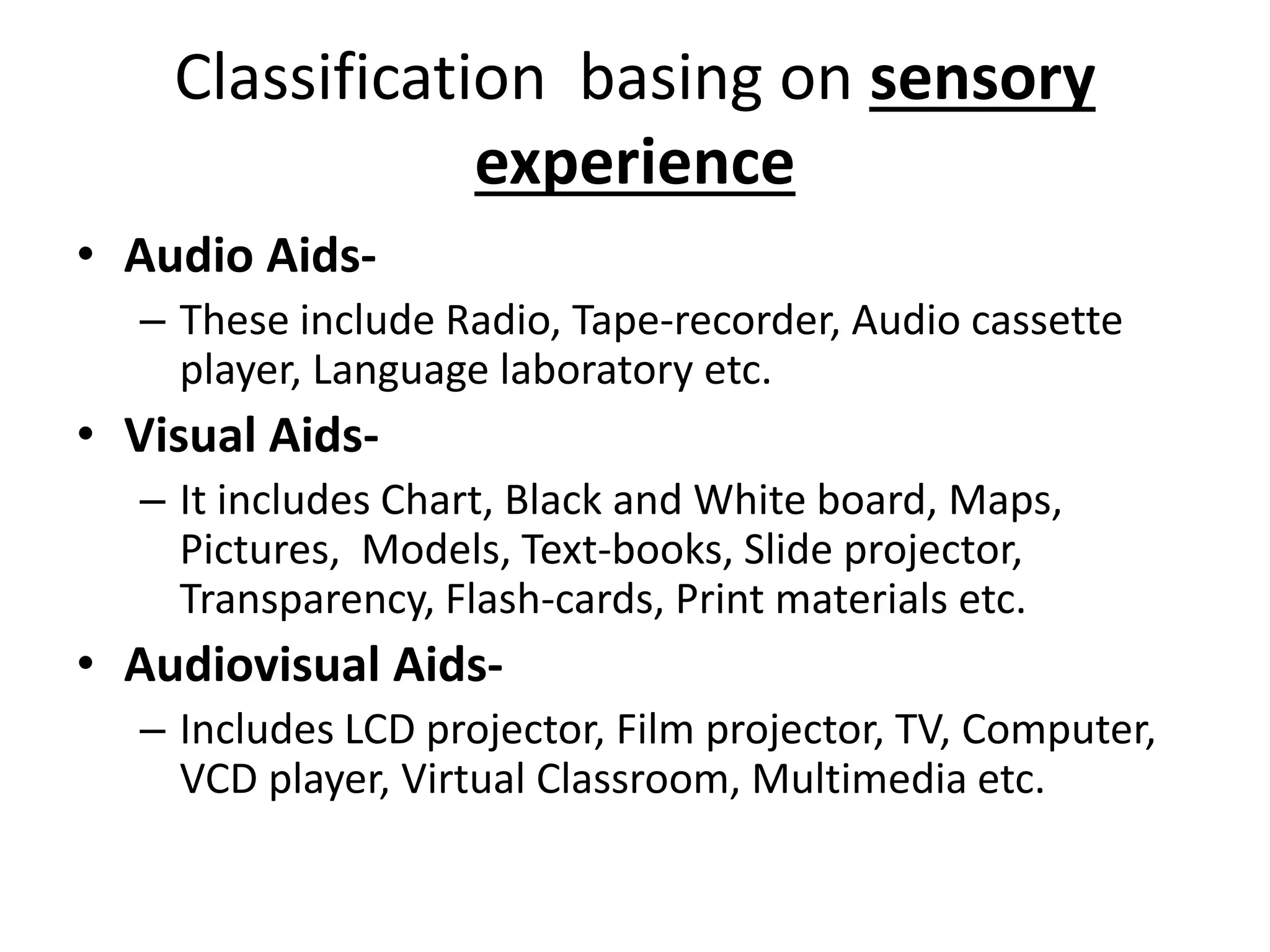 Classification basing on sensory experience

• Audio Aids-
– These include Radio, Tape-recorder, Audio cassette player, Language laboratory etc.

• Visual Aids-
– It includes Chart, Black and White board, Maps, Pictures, Models, Text-books, Slide projector, Transparency, Flash-cards, Print materials etc.

• Audiovisual Aids-
– Includes LCD projector, Film projector, TV, Computer, VCD player, Virtual Classroom, Multimedia etc.